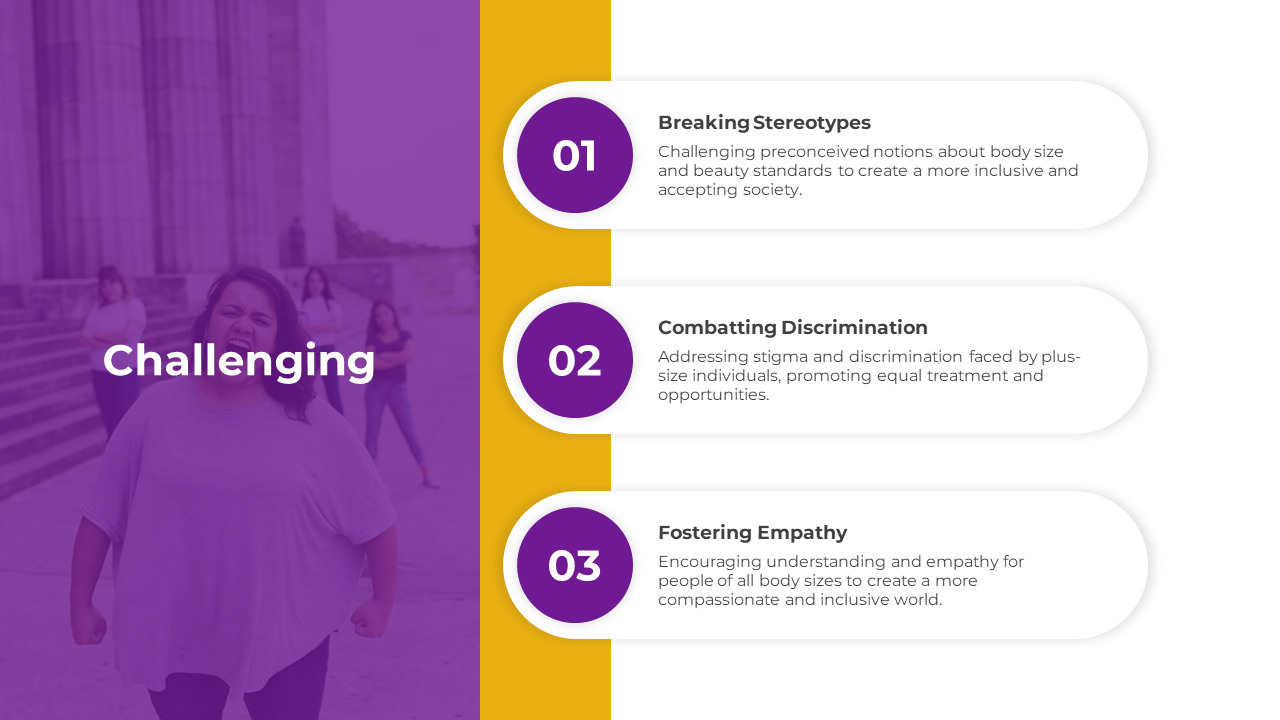 Challenging

01

Breaking Stereotypes

Challenging preconceived notions about body size and beauty standards to create a more inclusive and accepting society.

02

Combatting Discrimination

Addressing stigma and discrimination faced by plus-size individuals, promoting equal treatment and opportunities.

03

Fostering Empathy

Encouraging understanding and empathy for people of all body sizes to create a more compassionate and inclusive world.